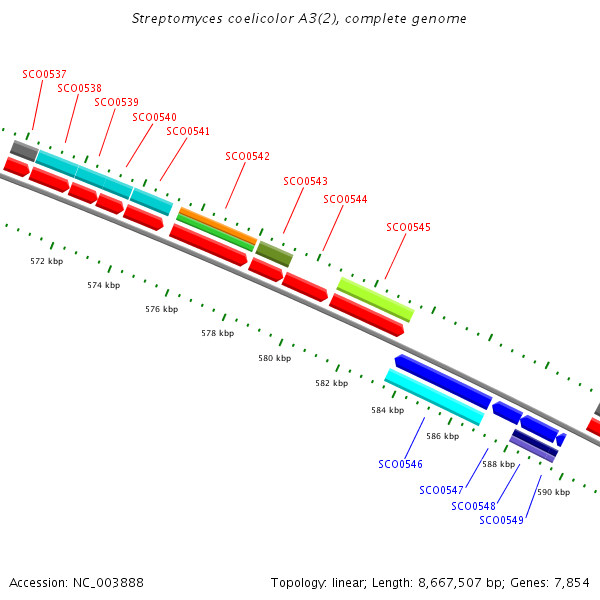 Streptomyces coelicolor A3(2), complete genome

SCO0537
SCO0538
SCO0539
SCO0540
SCO0541
SCO0542
SCO0543
SCO0544
SCO0545

572 kbp
574 kbp
576 kbp
578 kbp
580 kbp
582 kbp
584 kbp
586 kbp
588 kbp
590 kbp

SCO0546
SCO0547
SCO0548
SCO0549

Accession: NC_003888

Topology: linear; Length: 8,667,507 bp; Genes: 7,854